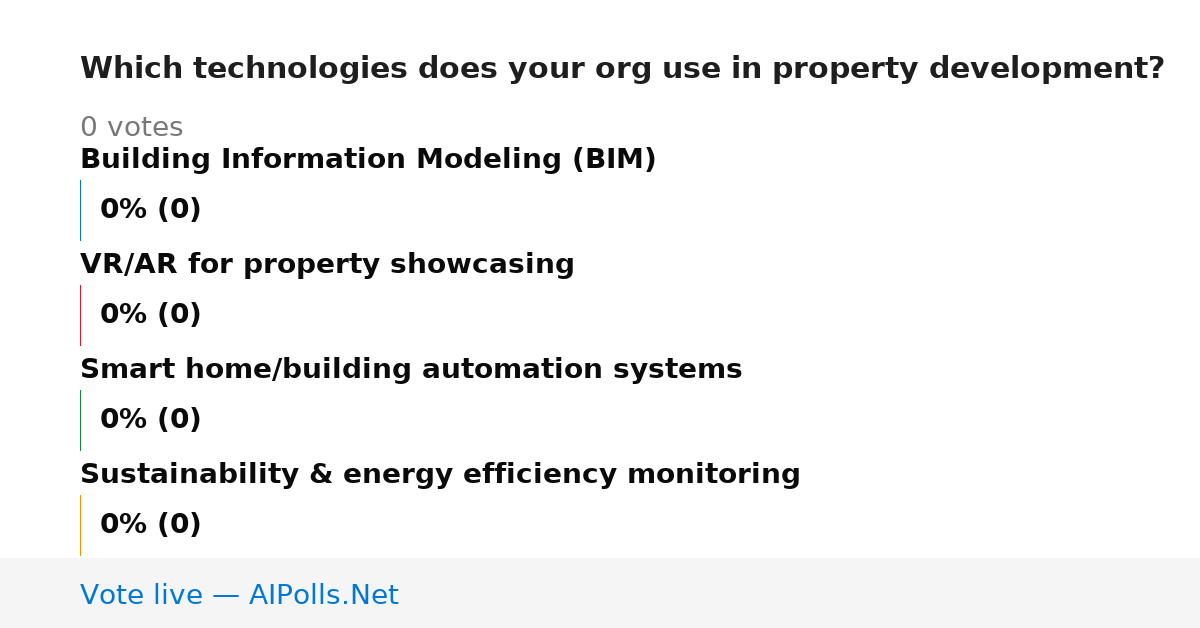 Which technologies does your org use in property development?

0 votes

Building Information Modeling (BIM)

0% (0)

VR/AR for property showcasing

0% (0)

Smart home/building automation systems

0% (0)

Sustainability & energy efficiency monitoring

0% (0)

Vote live — AIPolls.Net